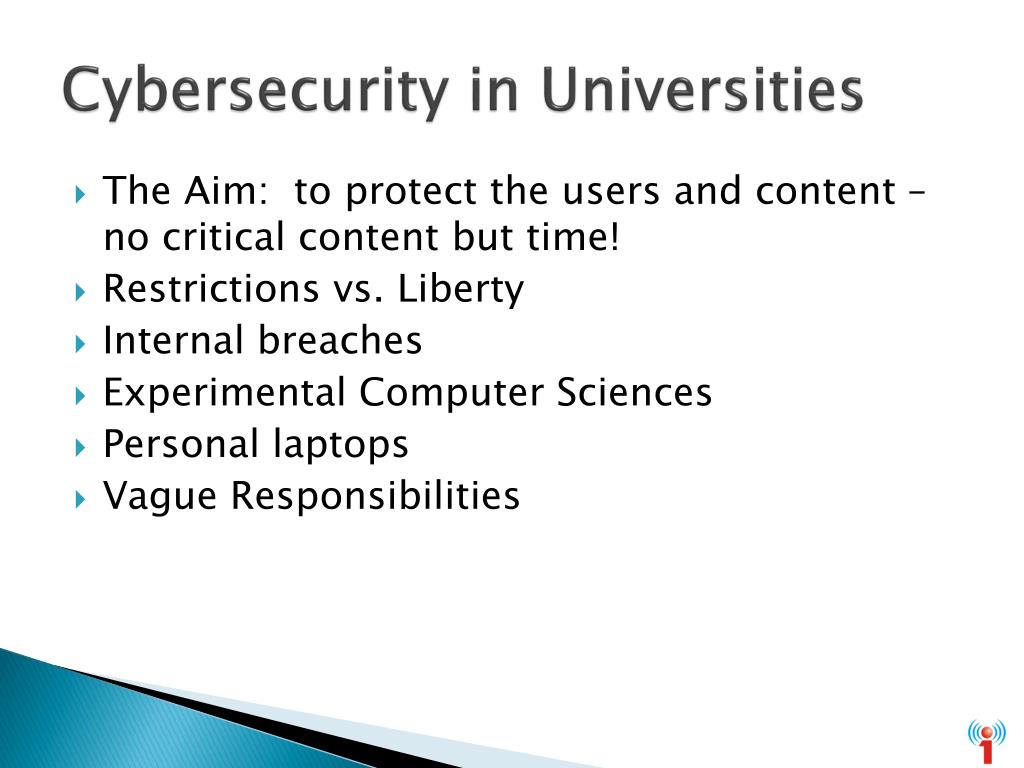 Cybersecurity in Universities

The Aim:  to protect the users and content – no critical content but time!

Restrictions vs. Liberty

Internal breaches

Experimental Computer Sciences

Personal laptops

Vague Responsibilities